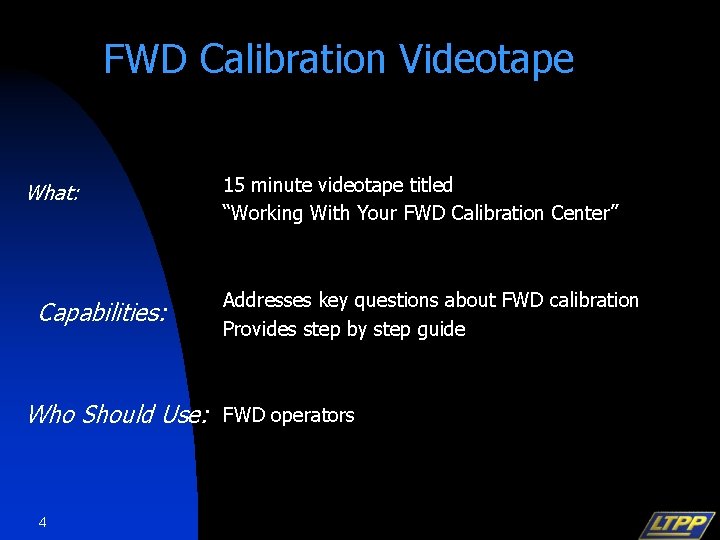 FWD Calibration Videotape

What:

15 minute videotape titled
“Working With Your FWD Calibration Center”

Capabilities:

Addresses key questions about FWD calibration
Provides step by step guide

Who Should Use:

FWD operators

4

LTPP